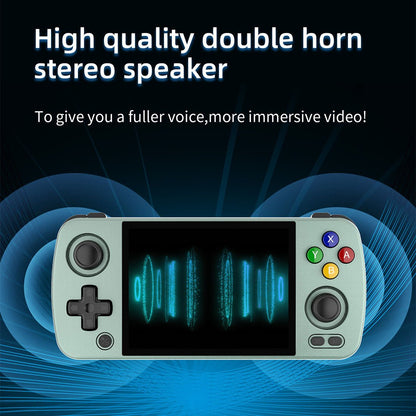 High quality double horn stereo speaker

To give you a fuller voice,more immersive video!

X
Y
A
B